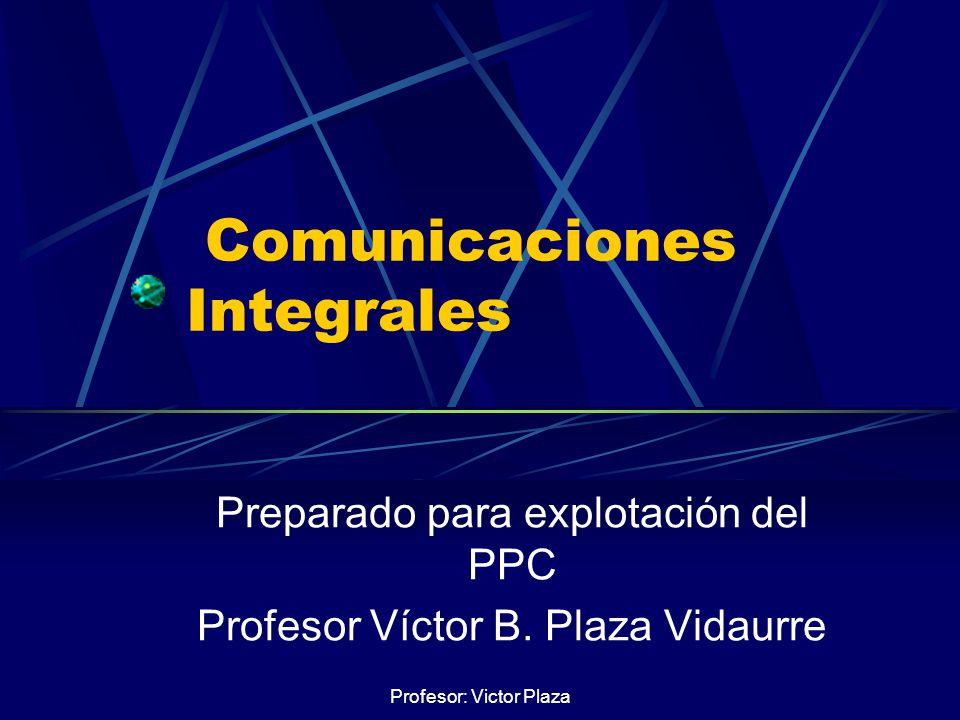 Comunicaciones Integrales

Preparado para explotación del PPC

Profesor Víctor B. Plaza Vidaurre

Profesor: Victor Plaza